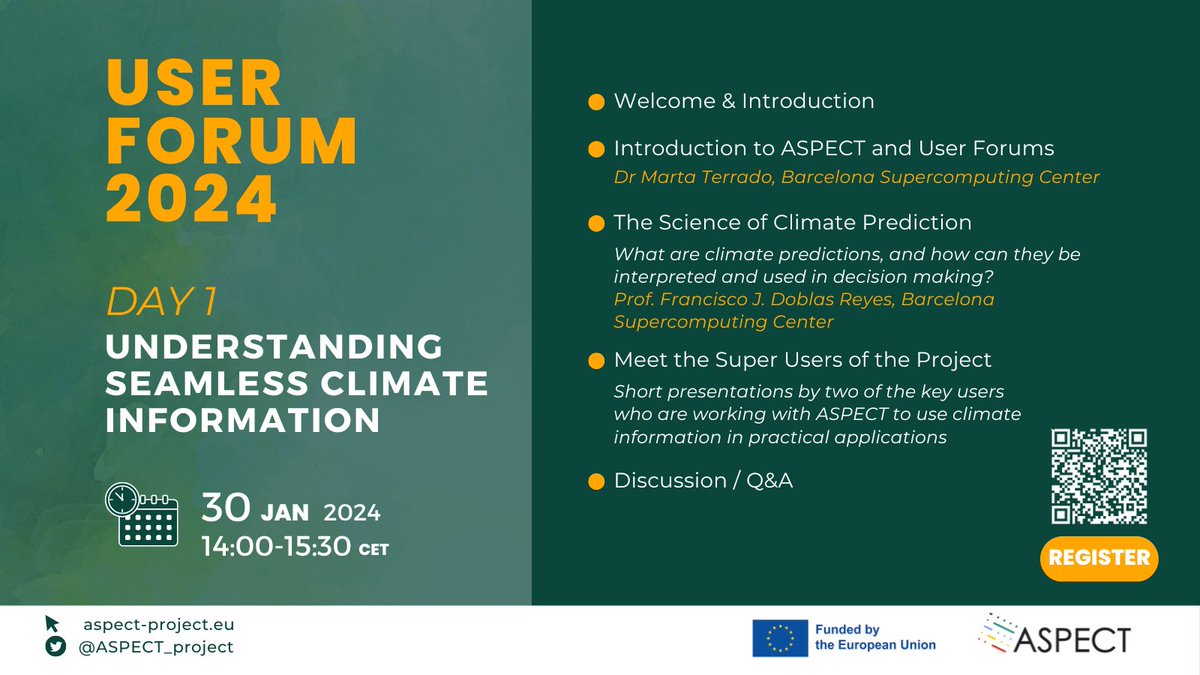 USER FORUM 2024

DAY 1

UNDERSTANDING SEAMLESS CLIMATE INFORMATION

30 JAN 2024
14:00-15:30 CET

Welcome & Introduction

Introduction to ASPECT and User Forums
Dr Marta Terrado, Barcelona Supercomputing Center

The Science of Climate Prediction
What are climate predictions, and how can they be interpreted and used in decision making?
Prof. Francisco J. Doblas Reyes, Barcelona Supercomputing Center

Meet the Super Users of the Project
Short presentations by two of the key users who are working with ASPECT to use climate information in practical applications

Discussion / Q&A

REGISTER

aspect-project.eu
@ASPECT_project

Funded by the European Union

ASPECT